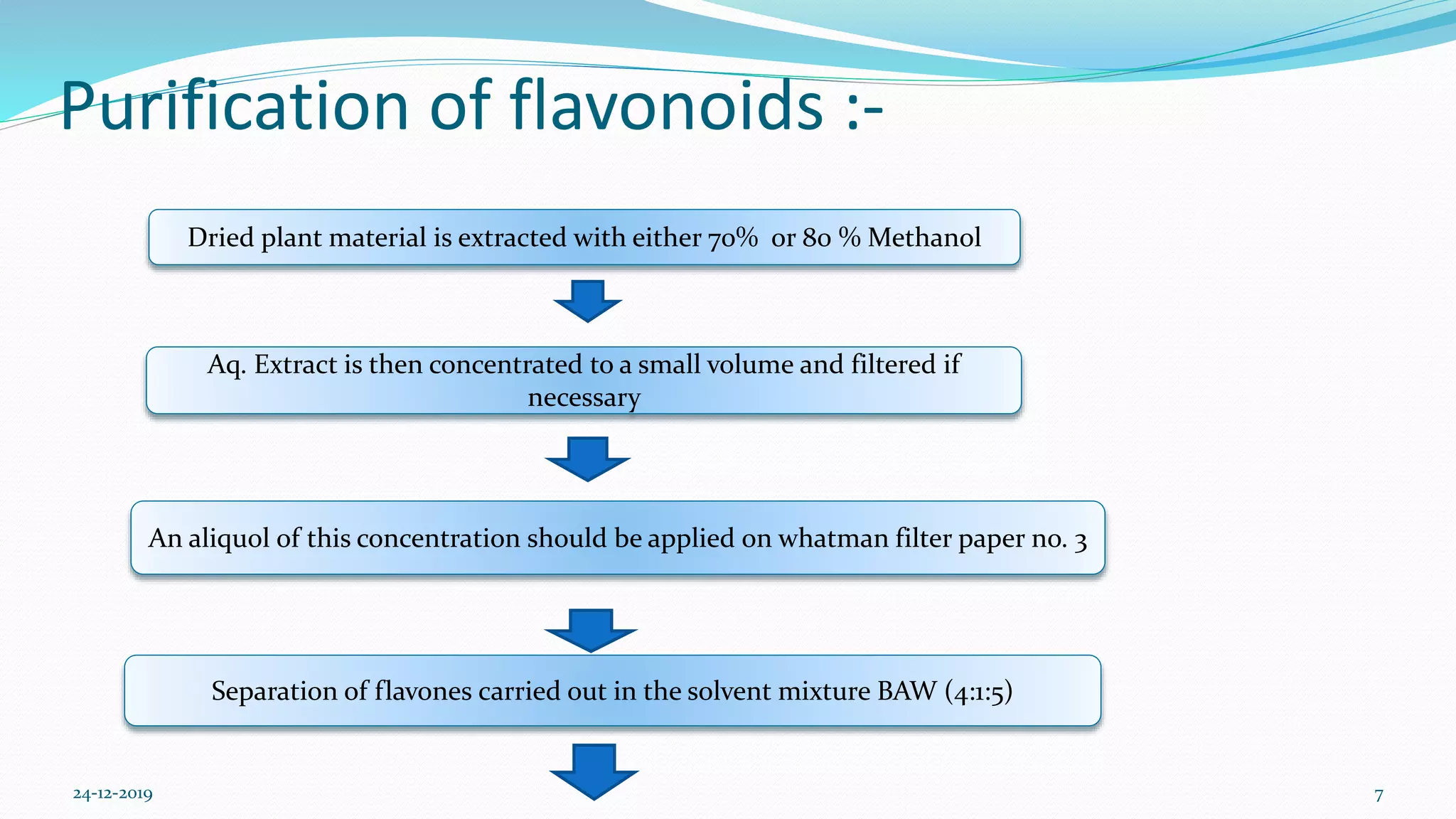 Purification of flavonoids :-

Dried plant material is extracted with either 70% or 80 % Methanol

Aq. Extract is then concentrated to a small volume and filtered if necessary

An aliquol of this concentration should be applied on whatman filter paper no. 3

Separation of flavones carried out in the solvent mixture BAW (4:1:5)

24-12-2019

7